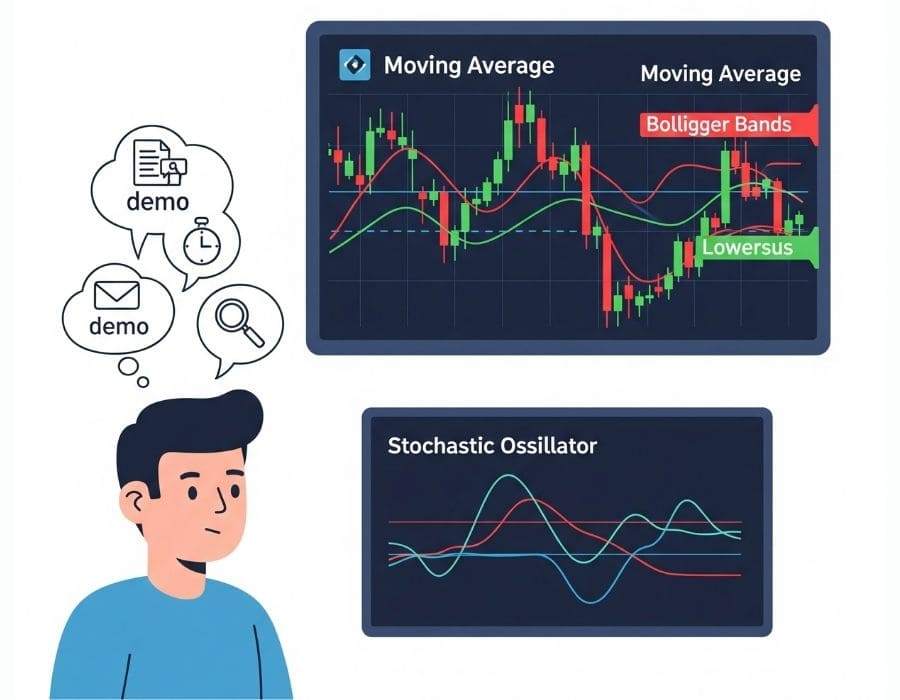 demo

demo

Moving Average

Moving Average

Bolligger Bands

Lowersus

Stochastic Ossillator